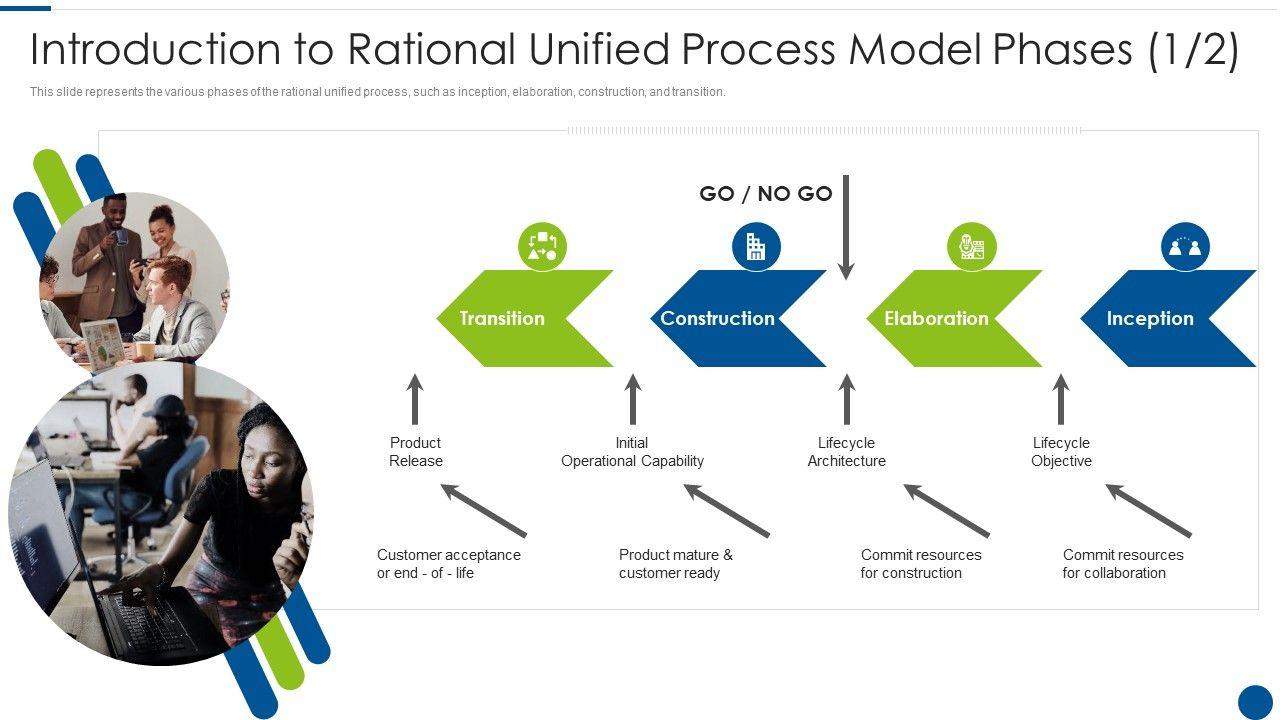 Introduction to Rational Unified Process Model Phases (1/2)

This slide represents the various phases of the rational unified process, such as inception, elaboration, construction, and transition.

GO / NO GO

Transition

Construction

Elaboration

Inception

Product Release

Initial Operational Capability

Lifecycle Architecture

Lifecycle Objective

Customer acceptance or end - of - life

Product mature & customer ready

Commit resources for construction

Commit resources for collaboration